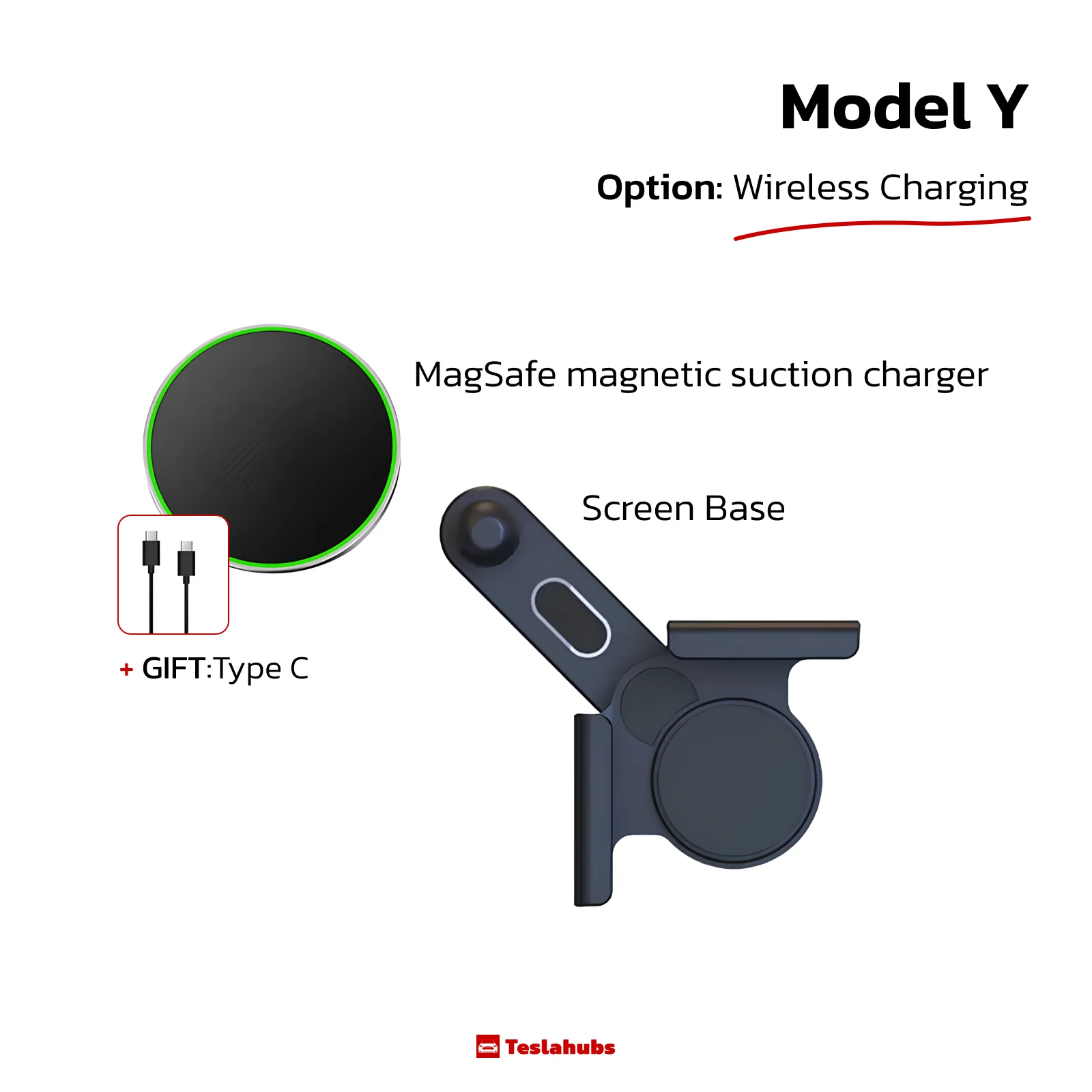 Model Y

Option: Wireless Charging

MagSafe magnetic suction charger

Screen Base

+ GIFT:Type C

Teslahubs